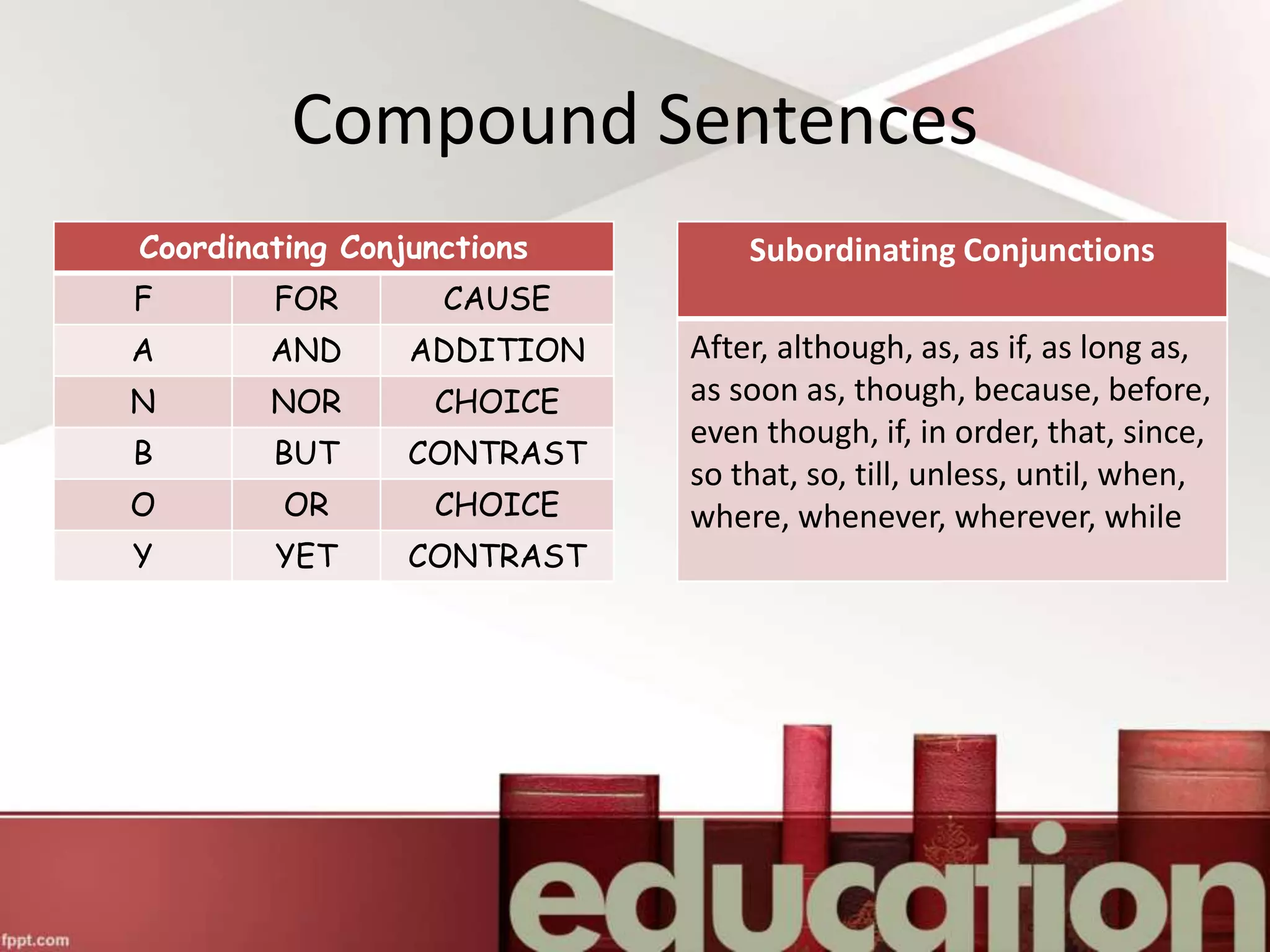 Compound Sentences

| Coordinating Conjunctions | | |
|---|---|---|
| F | FOR | CAUSE |
| A | AND | ADDITION |
| N | NOR | CHOICE |
| B | BUT | CONTRAST |
| O | OR | CHOICE |
| Y | YET | CONTRAST |

| Subordinating Conjunctions |
|---|
| After, although, as, as if, as long as, as soon as, though, because, before, even though, if, in order, that, since, so that, so, till, unless, until, when, where, whenever, wherever, while |

education

fppt.com